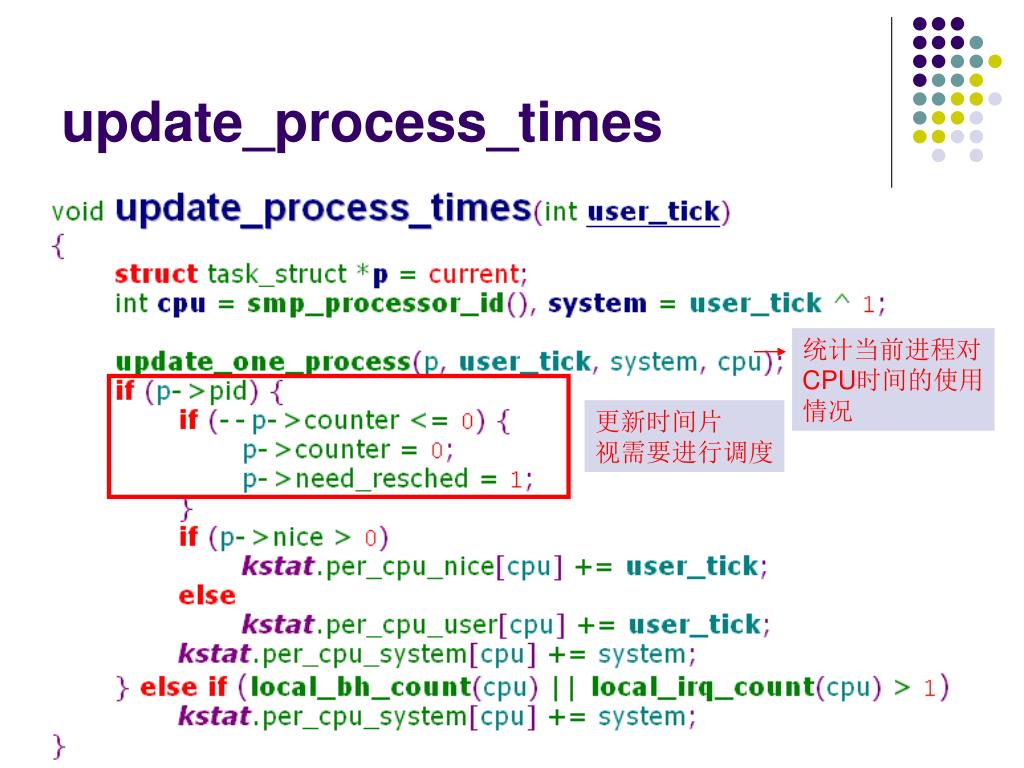 update_process_times

void update_process_times(int user_tick)
{
struct task_struct *p = current;
int cpu = smp_processor_id(), system = user_tick ^ 1;

update_one_process(p, user_tick, system, cpu);
if (p->pid) {
if (--p->counter <= 0) {
p->counter = 0;
p->need_resched = 1;
}
if (p->nice > 0)
kstat.per_cpu_nice[cpu] += user_tick;
else
kstat.per_cpu_user[cpu] += user_tick;
kstat.per_cpu_system[cpu] += system;
} else if (local_bh_count(cpu) || local_irq_count(cpu) > 1)
kstat.per_cpu_system[cpu] += system;
}

统计当前进程对CPU时间的使用情况

更新时间片
视需要进行调度